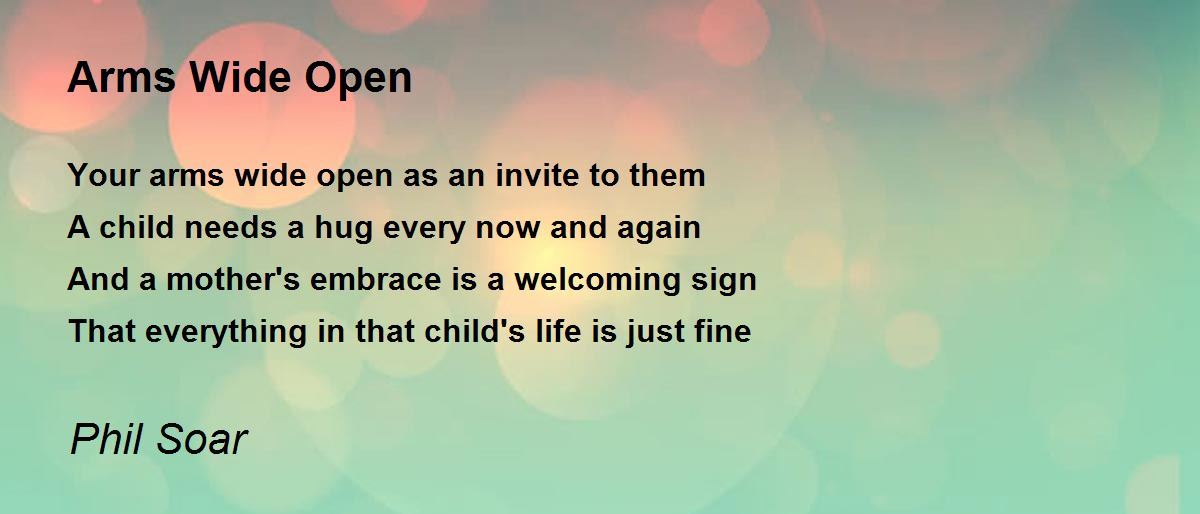 Arms Wide Open

Your arms wide open as an invite to them
A child needs a hug every now and again
And a mother's embrace is a welcoming sign
That everything in that child's life is just fine

Phil Soar